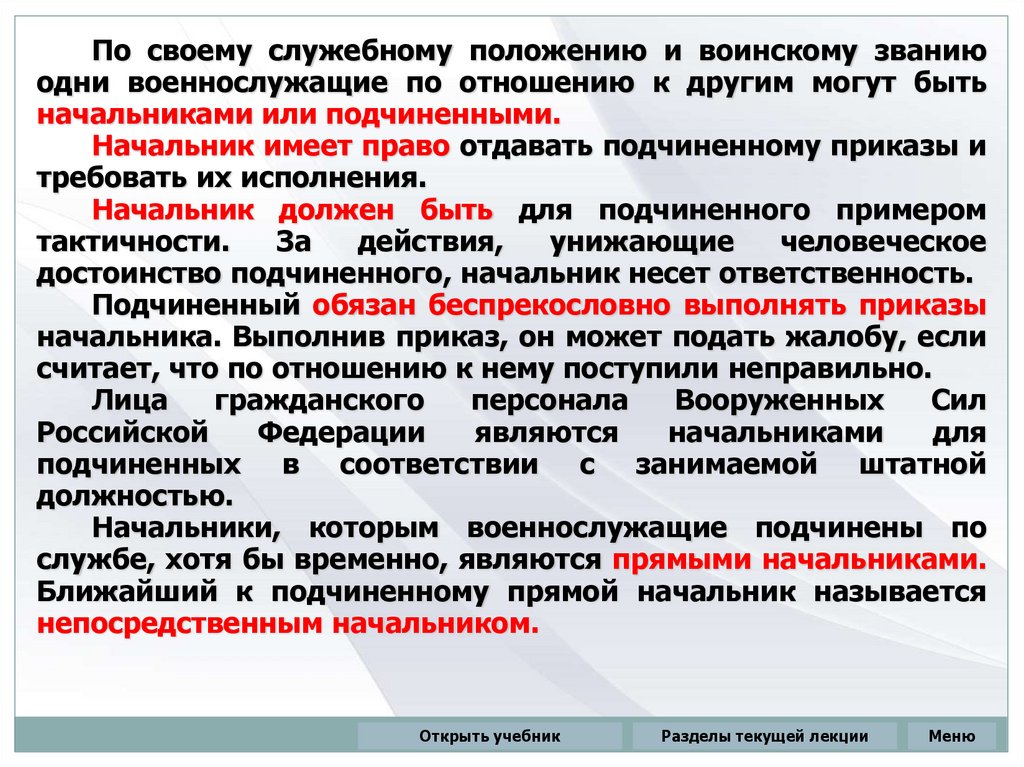 По своему служебному положению и воинскому званию одни военнослужащие по отношению к другим могут быть начальниками или подчиненными.

Начальник имеет право отдавать подчиненному приказы и требовать их исполнения.

Начальник должен быть для подчиненного примером тактичности. За действия, унижающие человеческое достоинство подчиненного, начальник несет ответственность.

Подчиненный обязан беспрекословно выполнять приказы начальника. Выполнив приказ, он может подать жалобу, если считает, что по отношению к нему поступили неправильно.

Лица гражданского персонала Вооруженных Сил Российской Федерации являются начальниками для подчиненных в соответствии с занимаемой штатной должностью.

Начальники, которым военнослужащие подчинены по службе, хотя бы временно, являются прямыми начальниками. Ближайший к подчиненному прямой начальник называется непосредственным начальником.

Открыть учебник

Разделы текущей лекции

Меню